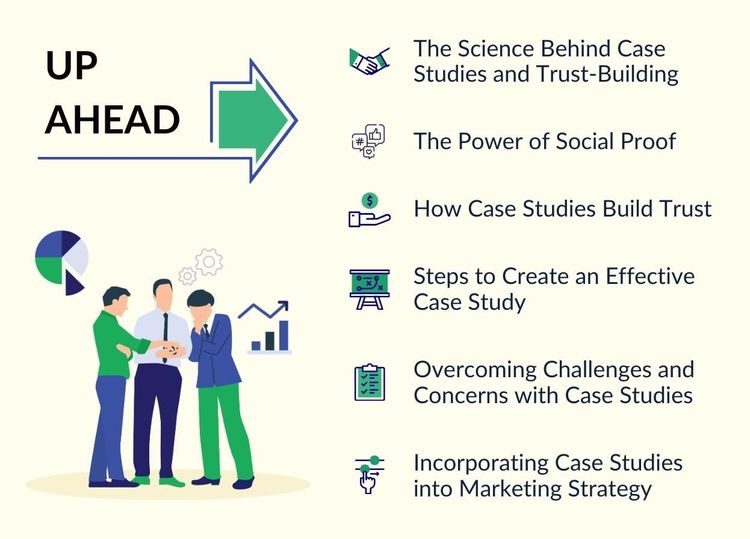 UP
AHEAD

The Science Behind Case Studies and Trust-Building

The Power of Social Proof

How Case Studies Build Trust

Steps to Create an Effective Case Study

Overcoming Challenges and Concerns with Case Studies

Incorporating Case Studies into Marketing Strategy